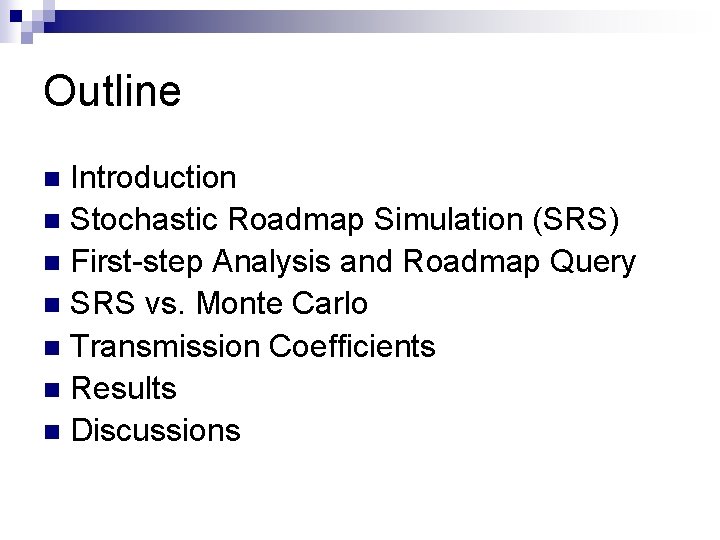 Outline

- Introduction
- Stochastic Roadmap Simulation (SRS)
- First-step Analysis and Roadmap Query
- SRS vs. Monte Carlo
- Transmission Coefficients
- Results
- Discussions